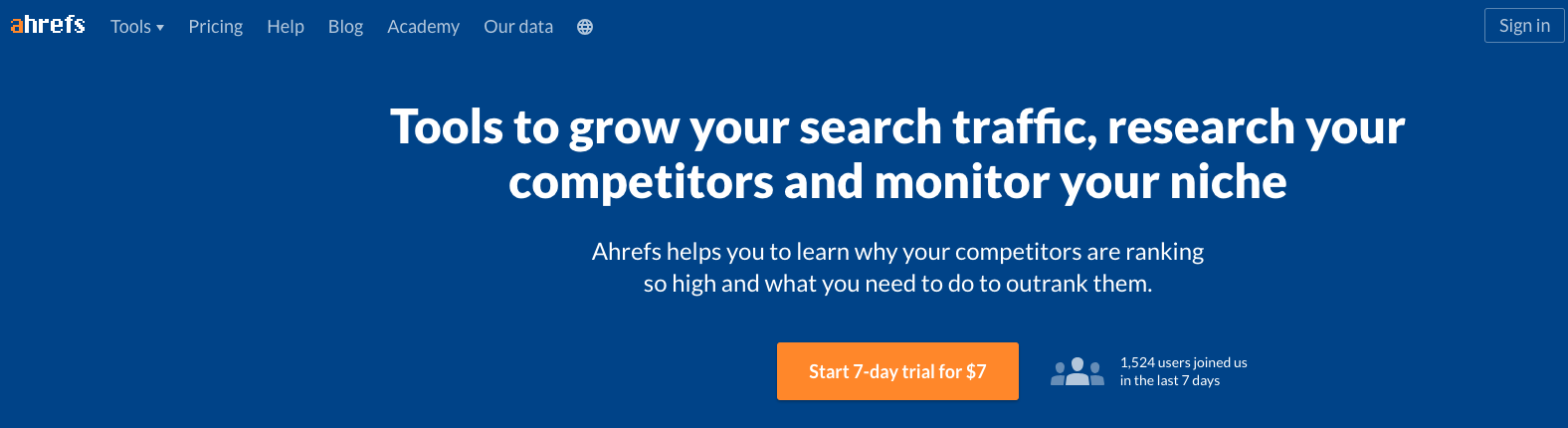 ahrefs Tools ▾ Pricing Help Blog Academy Our data

Sign in

Tools to grow your search traffic, research your competitors and monitor your niche

Ahrefs helps you to learn why your competitors are ranking so high and what you need to do to outrank them.

Start 7-day trial for $7

1,524 users joined us in the last 7 days